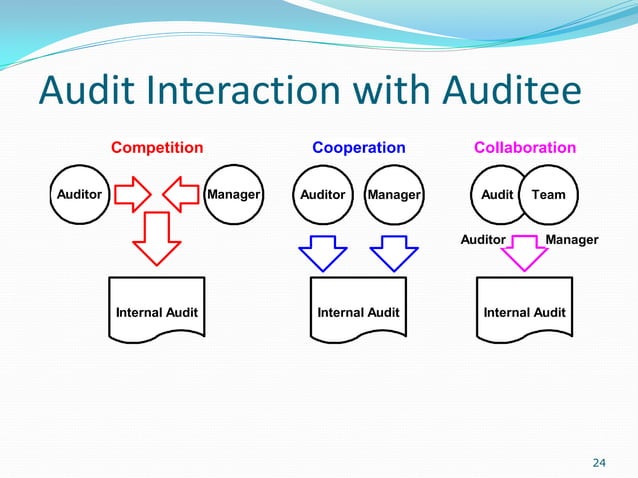 Audit Interaction with Auditee

Competition

Auditor

Manager

Internal Audit

Cooperation

Auditor

Manager

Internal Audit

Collaboration

Audit

Team

Auditor

Manager

Internal Audit

24